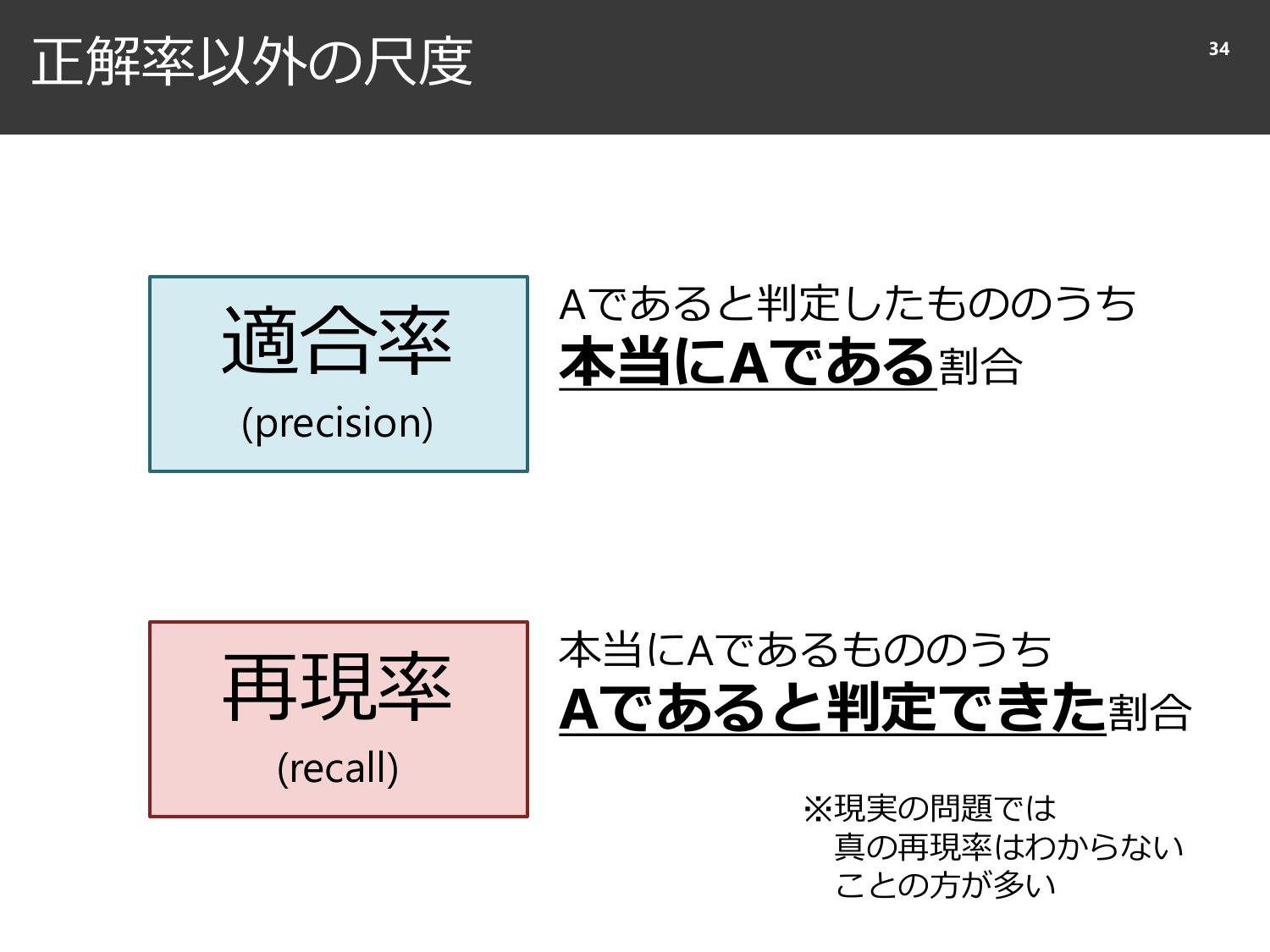 正解率以外の尺度

34

適合率
(precision)

Aであると判定したもののうち
本当にAである割合

再現率
(recall)

本当にAであるもののうち
Aであると判定できた割合

※現実の問題では
真の再現率はわからない
ことの方が多い